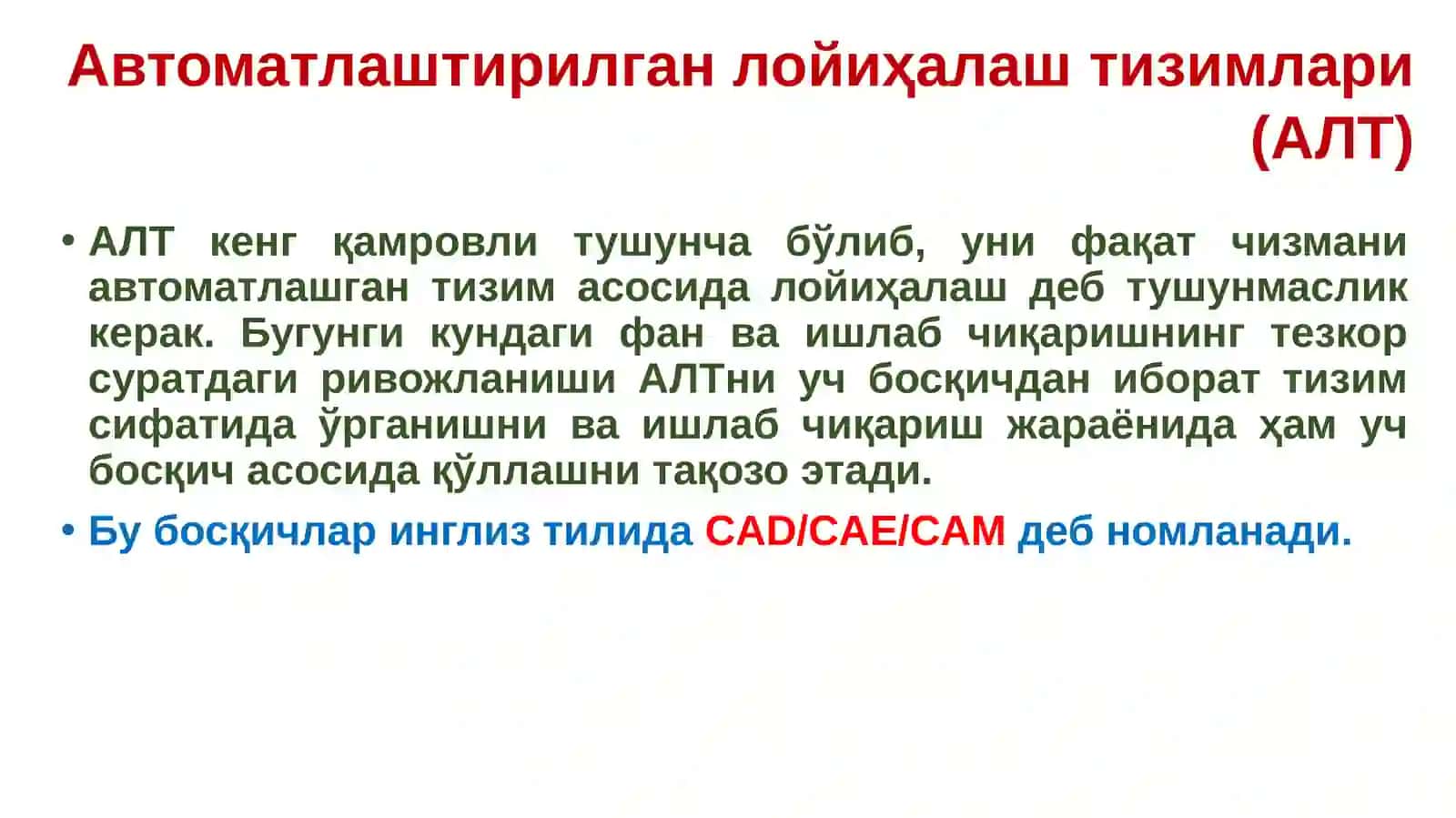 Автоматлаштирилган лойиҳалаш тизимлари (АЛТ)

• АЛТ кенг қамровли тушунча бўлиб, уни фақат чизмани автоматлашган тизим асосида лойиҳалаш деб тушунмаслик керак. Бугунги кундаги фан ва ишлаб чиқаришнинг тезкор суратдаги ривожланиши АЛТни уч босқичдан иборат тизим сифатида ўрганишни ва ишлаб чиқариш жараёнида ҳам уч босқич асосида қўллашни тақозо этади.

• Бу босқичлар инглиз тилида CAD/CAE/CAM деб номланади.